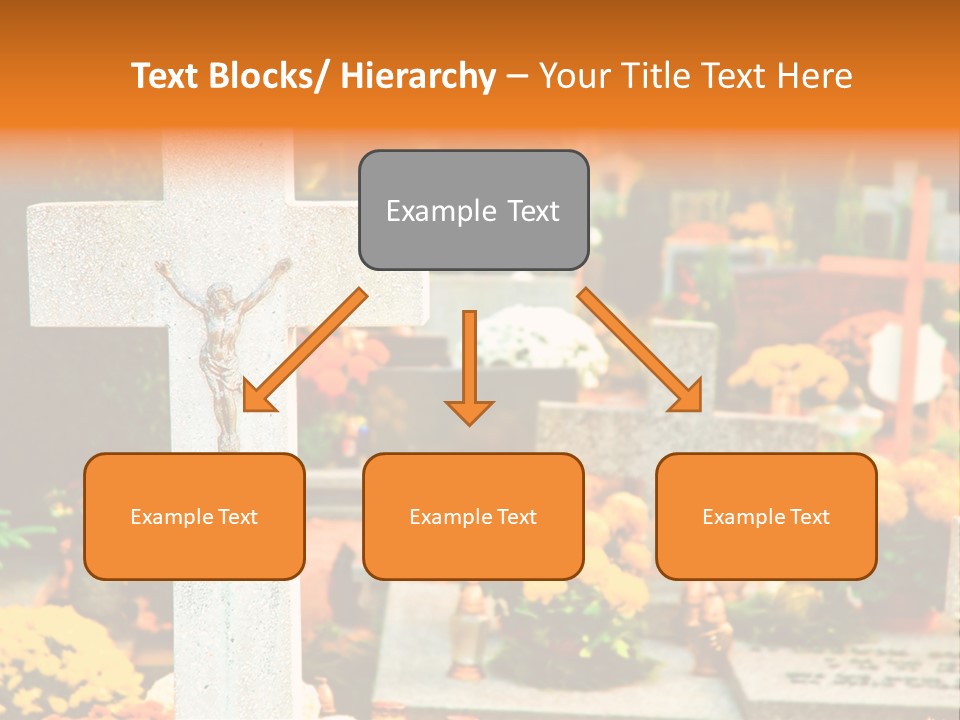 Text Blocks/ Hierarchy – Your Title Text Here

Example Text

Example Text

Example Text

Example Text